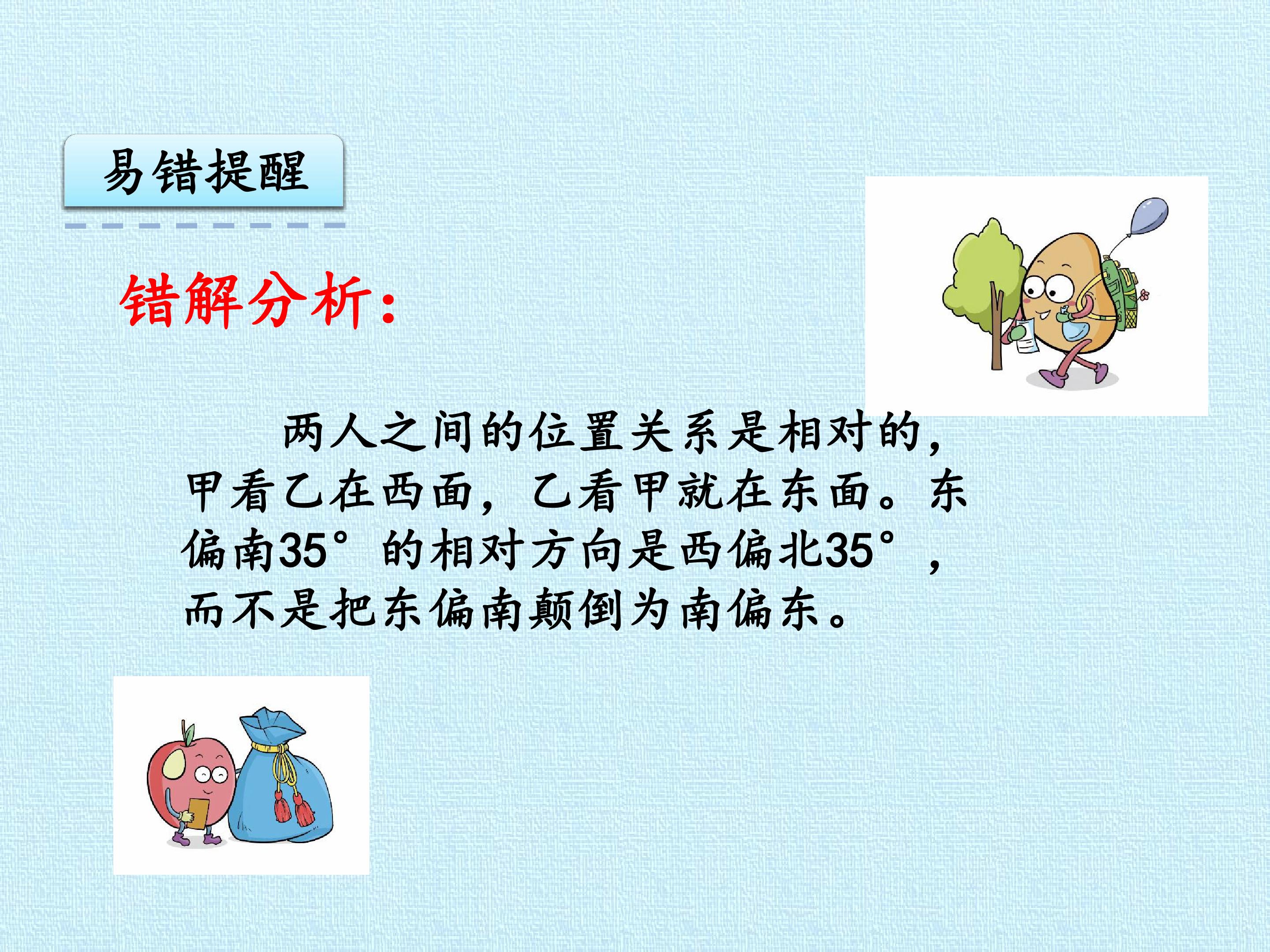 易错提醒

错解分析：

两人之间的位置关系是相对的，甲看乙在西面，乙看甲就在东面。东偏南35°的相对方向是西偏北35°，而不是把东偏南颠倒为南偏东。